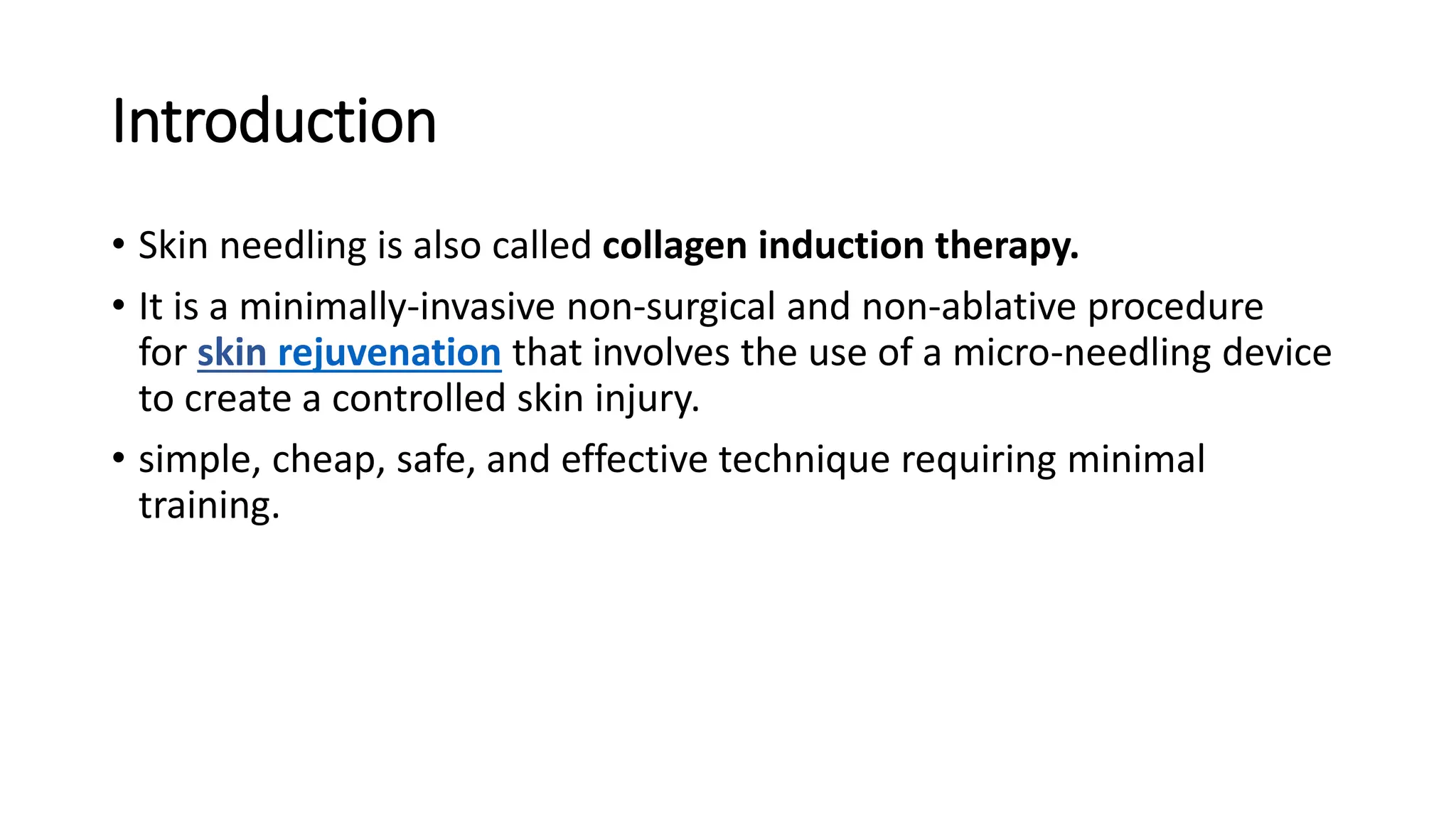 Introduction

• Skin needling is also called collagen induction therapy.

• It is a minimally-invasive non-surgical and non-ablative procedure for skin rejuvenation that involves the use of a micro-needling device to create a controlled skin injury.

• simple, cheap, safe, and effective technique requiring minimal training.